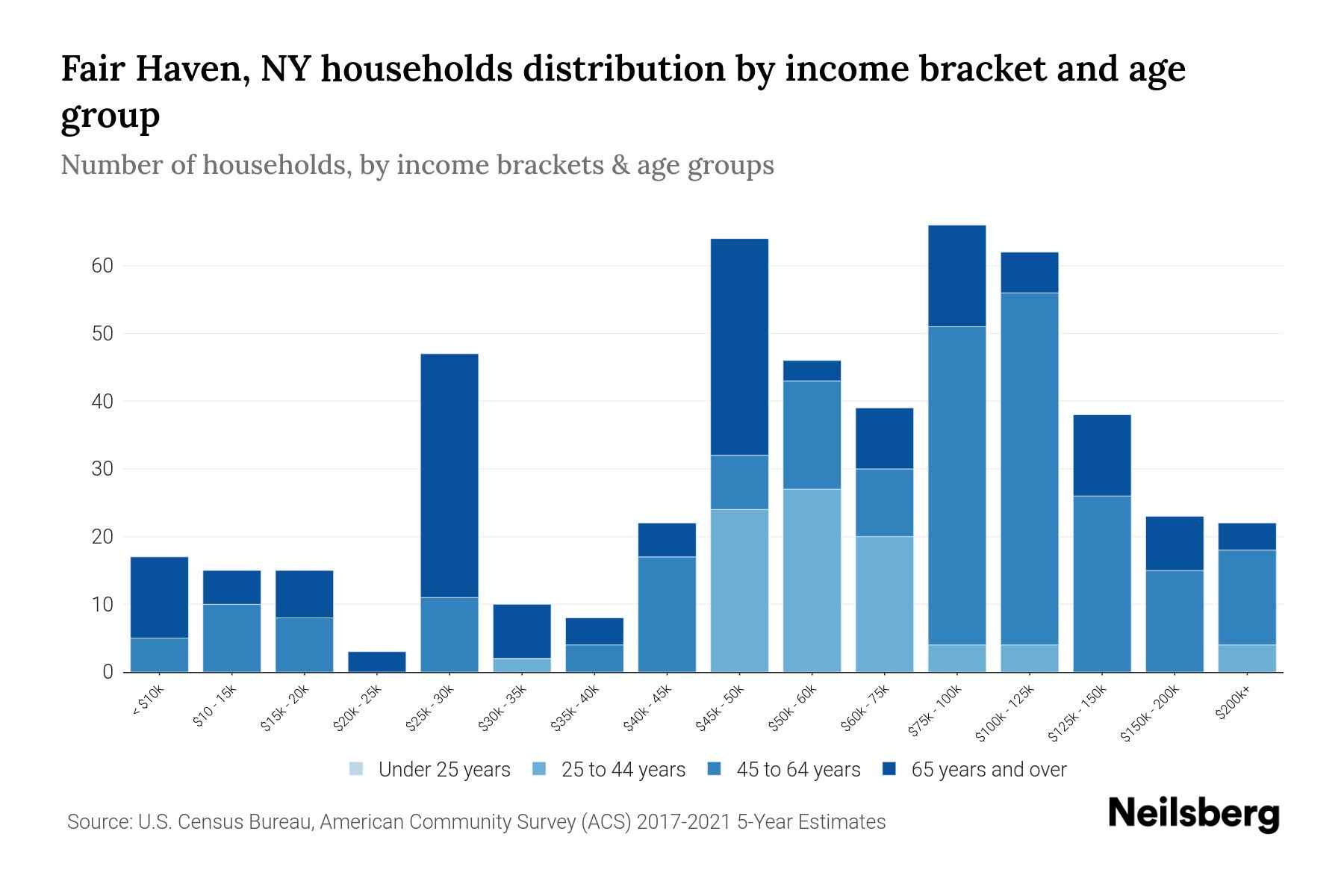 Fair Haven, NY households distribution by income bracket and age group

Number of households, by income brackets & age groups

60
50
40
30
20
10
0

< $10k
$10 - 15k
$15k - 20k
$20k - 25k
$25k - 30k
$30k - 35k
$35k - 40k
$40k - 45k
$45k - 50k
$50k - 60k
$60k - 75k
$75k - 100k
$100k - 125k
$125k - 150k
$150k - 200k
$200k+

Under 25 years
25 to 44 years
45 to 64 years
65 years and over

Source: U.S. Census Bureau, American Community Survey (ACS) 2017-2021 5-Year Estimates

Neilsberg